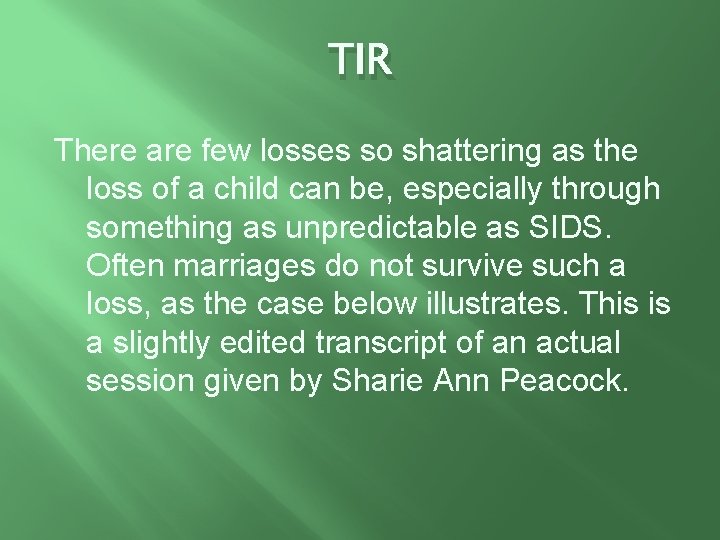 TIR

There are few losses so shattering as the loss of a child can be, especially through something as unpredictable as SIDS. Often marriages do not survive such a loss, as the case below illustrates. This is a slightly edited transcript of an actual session given by Sharie Ann Peacock.